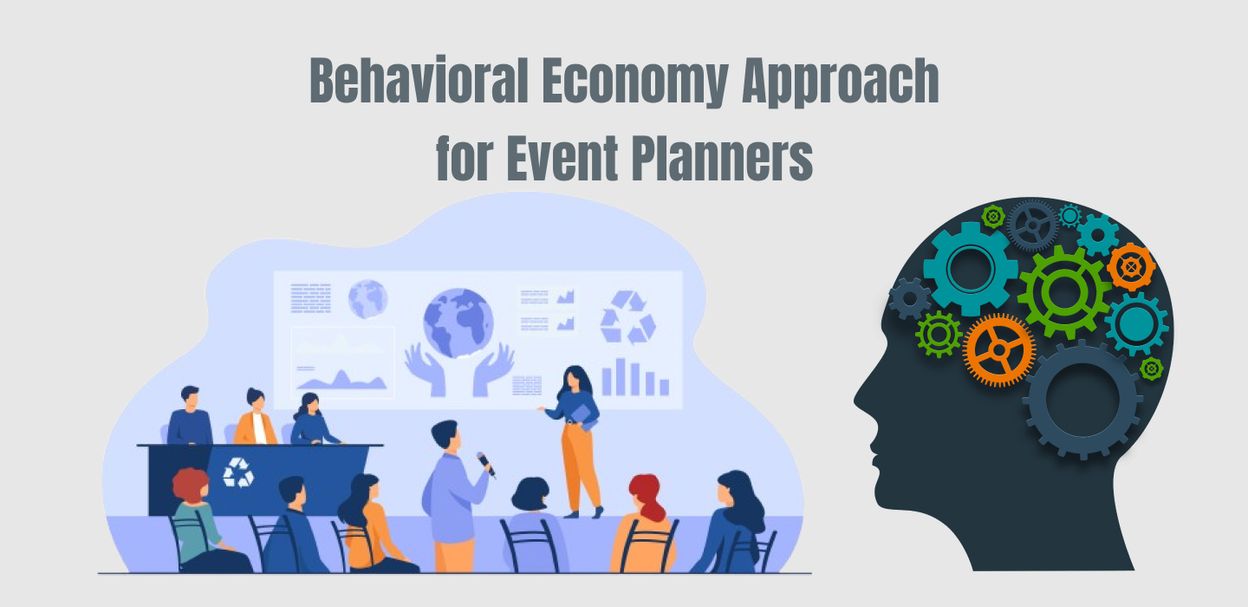 Behavioral Economy Approach
for Event Planners